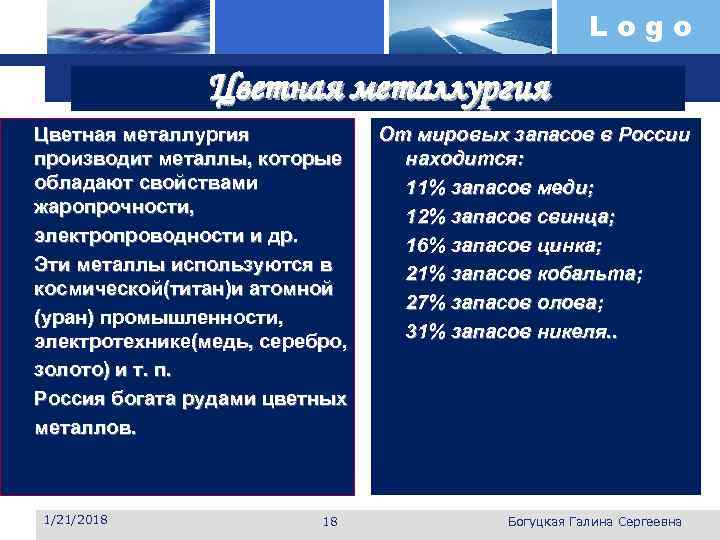 Logo

Цветная металлургия

Цветная металлургия производит металлы, которые обладают свойствами жаропрочности,

электропроводности и др.

Эти металлы используются в космической(титан)и атомной

(уран) промышленности, электротехнике(медь, серебро,

золото) и т. п.

Россия богата рудами цветных

металлов.

От мировых запасов в России находится:

11% запасов меди;

12% запасов свинца;

16% запасов цинка;

21% запасов кобальта;

27% запасов олова;

31% запасов никеля..

1/21/2018

18

Богуцкая Галина Сергеевна